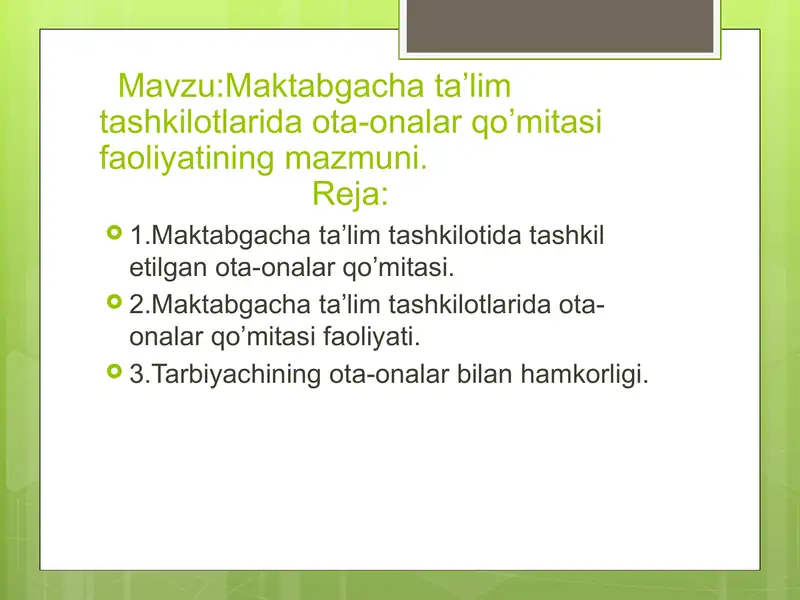 Mavzu:Maktabgacha ta’lim tashkilotlarida ota-onalar qo’mitasi faoliyatining mazmuni.

Reja:

1.Maktabgacha ta’lim tashkilotida tashkil etilgan ota-onalar qo’mitasi.

2.Maktabgacha ta’lim tashkilotlarida ota-onalar qo’mitasi faoliyati.

3.Tarbiyachining ota-onalar bilan hamkorligi.